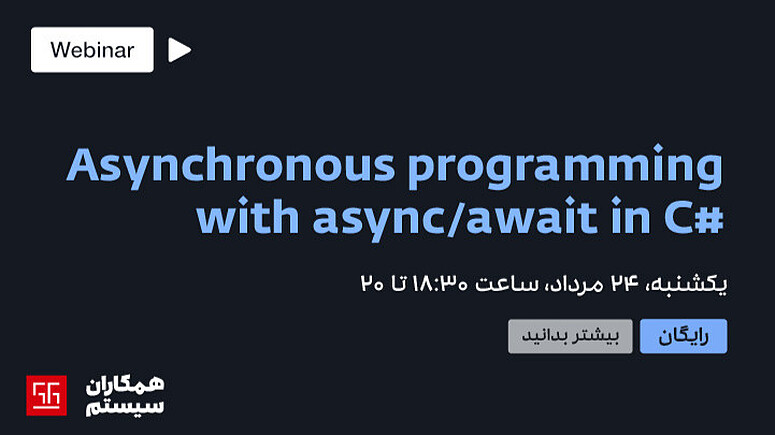 Webinar

Asynchronous programming with async/await in C#

یکشنبه، ۲۴ مرداد، ساعت ۱۸:۳۰ تا ۲۰

رایگان

بیشتر بدانید

همکاران سیستم